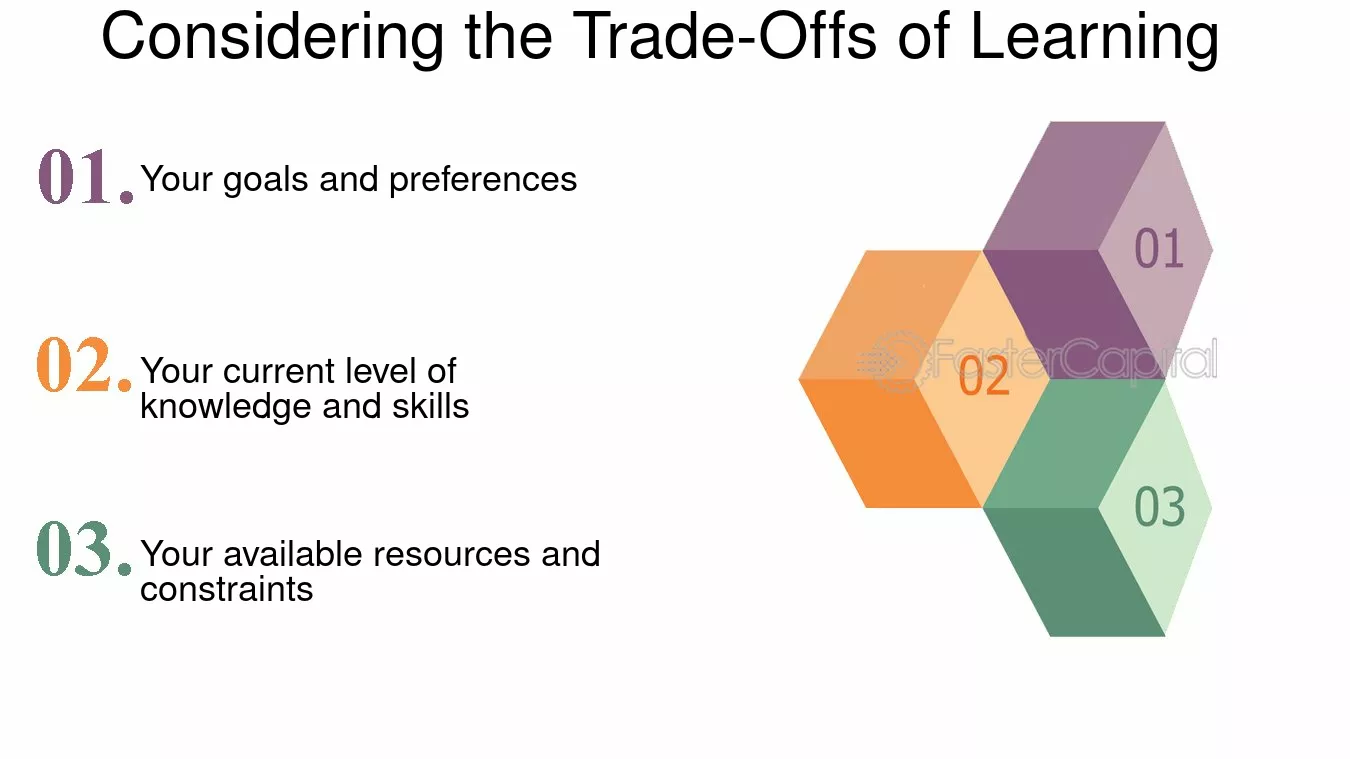 Considering the Trade-Offs of Learning

01. Your goals and preferences

02. Your current level of knowledge and skills

03. Your available resources and constraints

01

02

03

FasterCapital